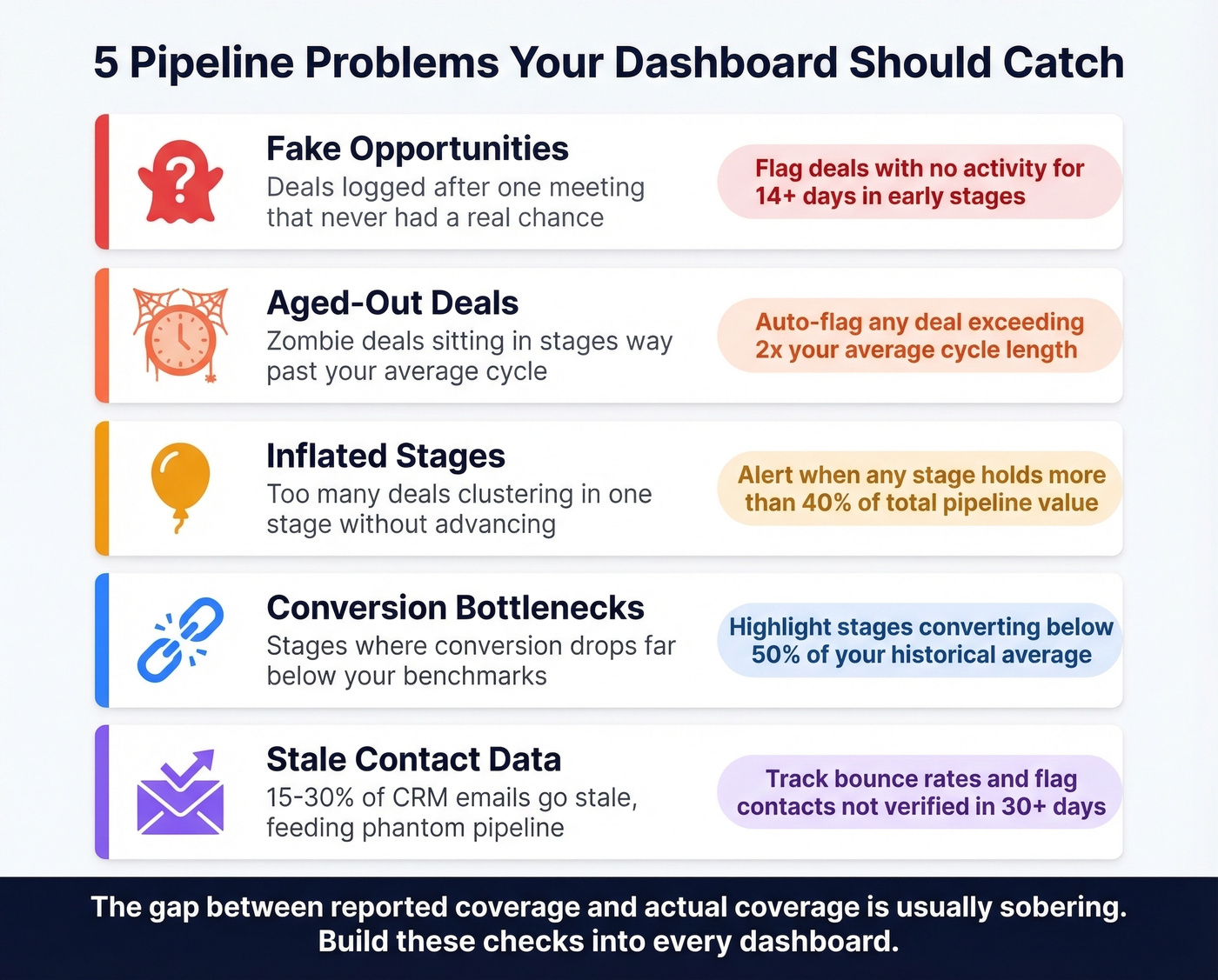 5 Pipeline Problems Your Dashboard Should Catch

Fake Opportunities
Deals logged after one meeting that never had a real chance

Flag deals with no activity for 14+ days in early stages

Aged-Out Deals
Zombie deals sitting in stages way past your average cycle

Auto-flag any deal exceeding 2x your average cycle length

Inflated Stages
Too many deals clustering in one stage without advancing

Alert when any stage holds more than 40% of total pipeline value

Conversion Bottlenecks
Stages where conversion drops far below your benchmarks

Highlight stages converting below 50% of your historical average

Stale Contact Data
15-30% of CRM emails go stale, feeding phantom pipeline

Track bounce rates and flag contacts not verified in 30+ days

The gap between reported coverage and actual coverage is usually sobering. Build these checks into every dashboard.